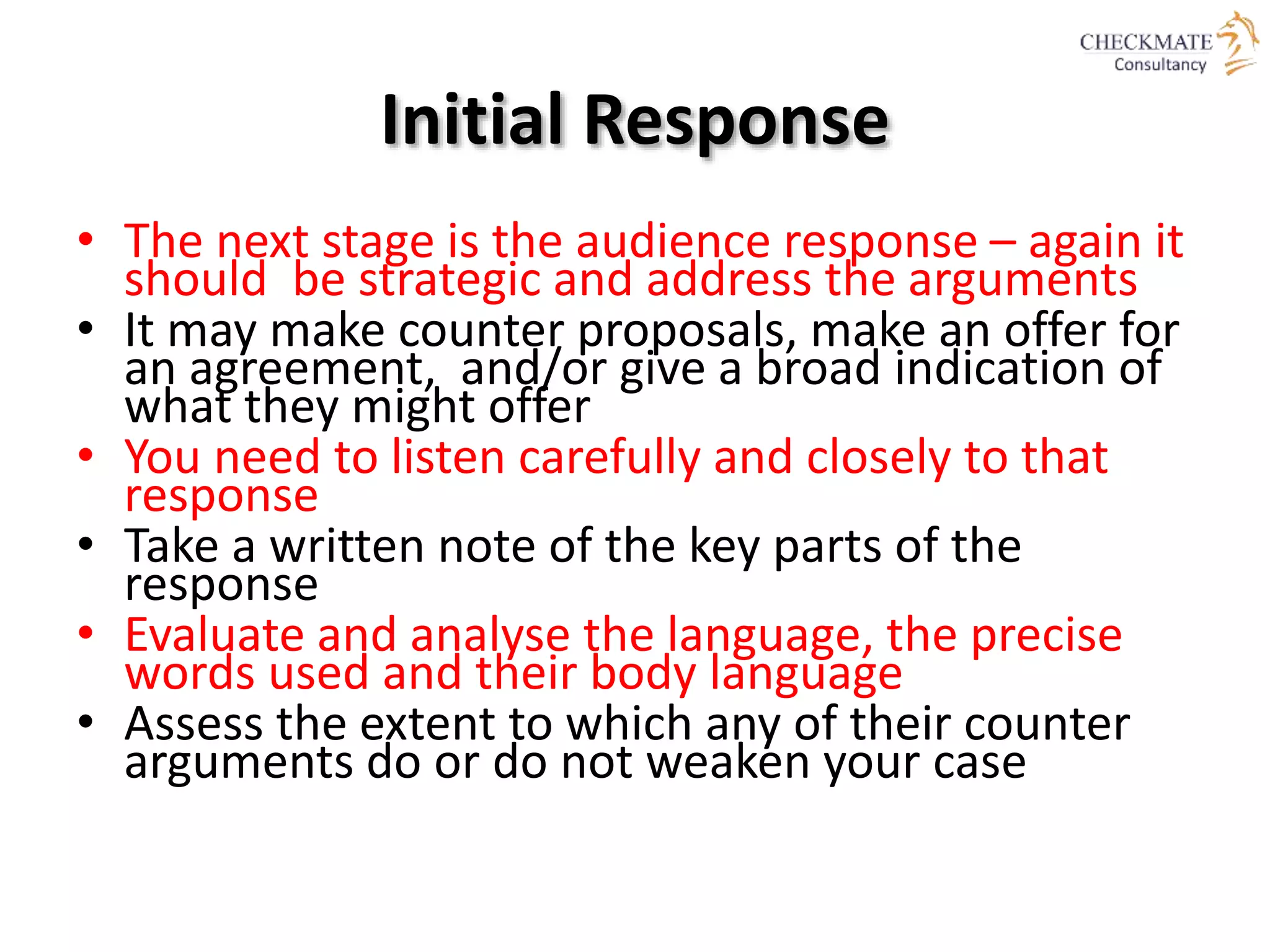 CHECKMATE
Consultancy

Initial Response

• The next stage is the audience response – again it should be strategic and address the arguments
• It may make counter proposals, make an offer for an agreement, and/or give a broad indication of what they might offer
• You need to listen carefully and closely to that response
• Take a written note of the key parts of the response
• Evaluate and analyse the language, the precise words used and their body language
• Assess the extent to which any of their counter arguments do or do not weaken your case